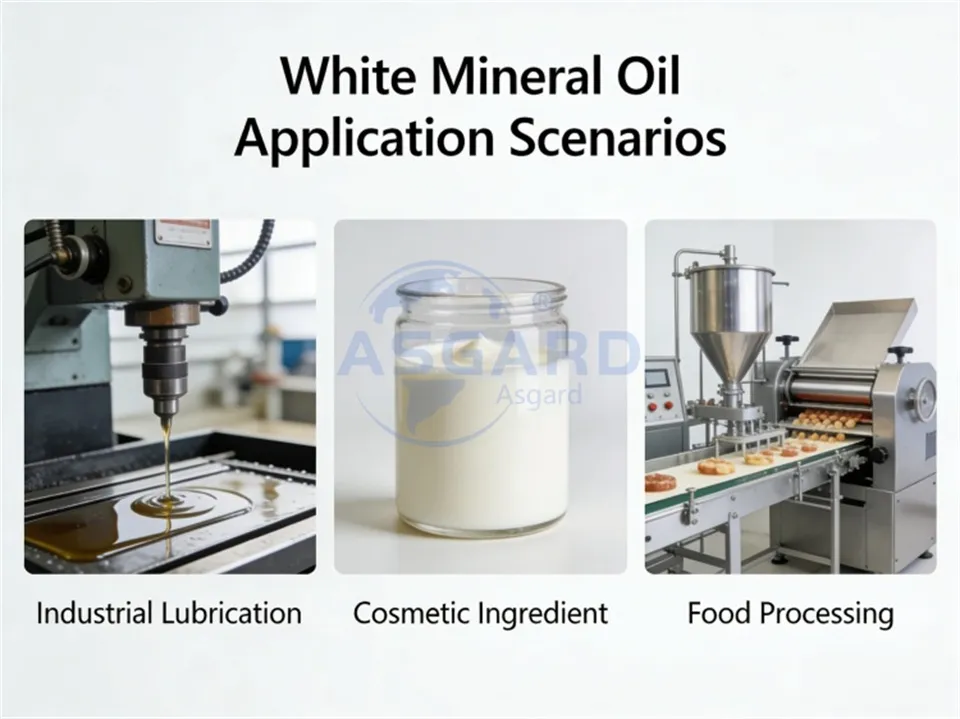 White Mineral Oil
Application Scenarios

ASGARD®
Asgard

Industrial Lubrication

Cosmetic Ingredient

Food Processing